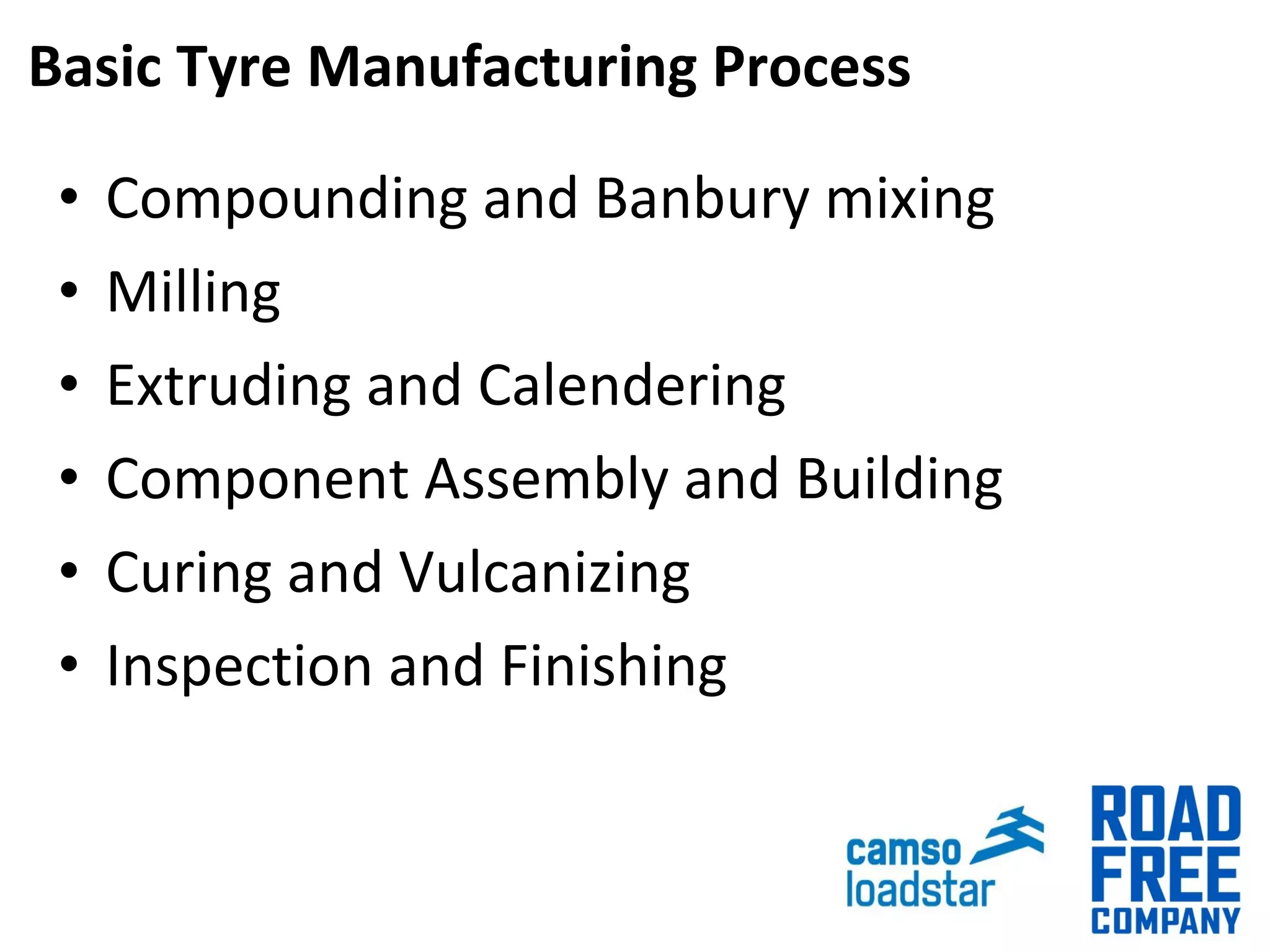 Basic Tyre Manufacturing Process

• Compounding and Banbury mixing
• Milling
• Extruding and Calendering
• Component Assembly and Building
• Curing and Vulcanizing
• Inspection and Finishing

camso loadstar

ROAD FREE COMPANY